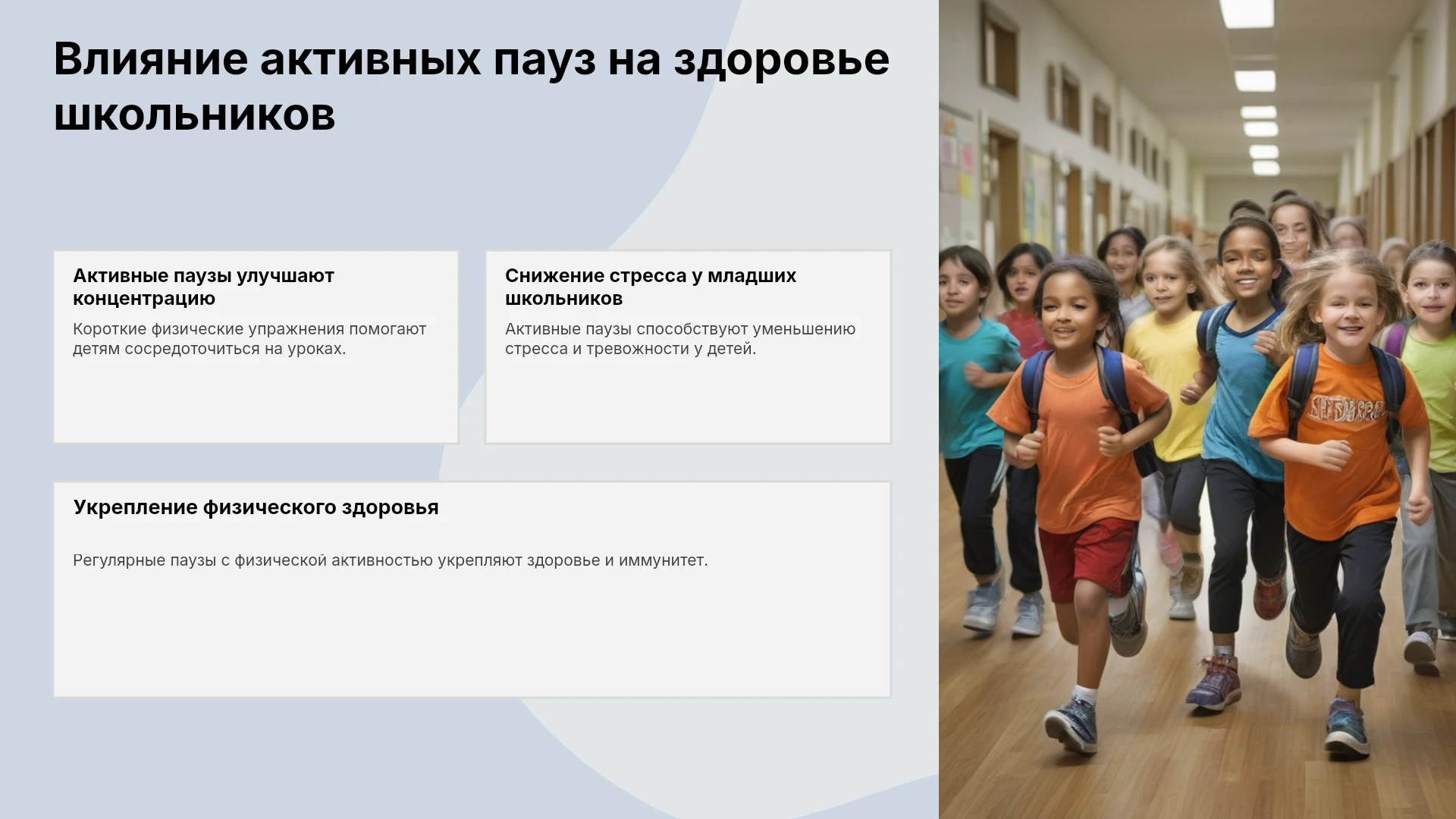 Влияние активных пауз на здоровье школьников

Активные паузы улучшают концентрацию

Короткие физические упражнения помогают детям сосредоточиться на уроках.

Снижение стресса у младших школьников

Активные паузы способствуют уменьшению стресса и тревожности у детей.

Укрепление физического здоровья

Регулярные паузы с физической активностью укрепляют здоровье и иммунитет.